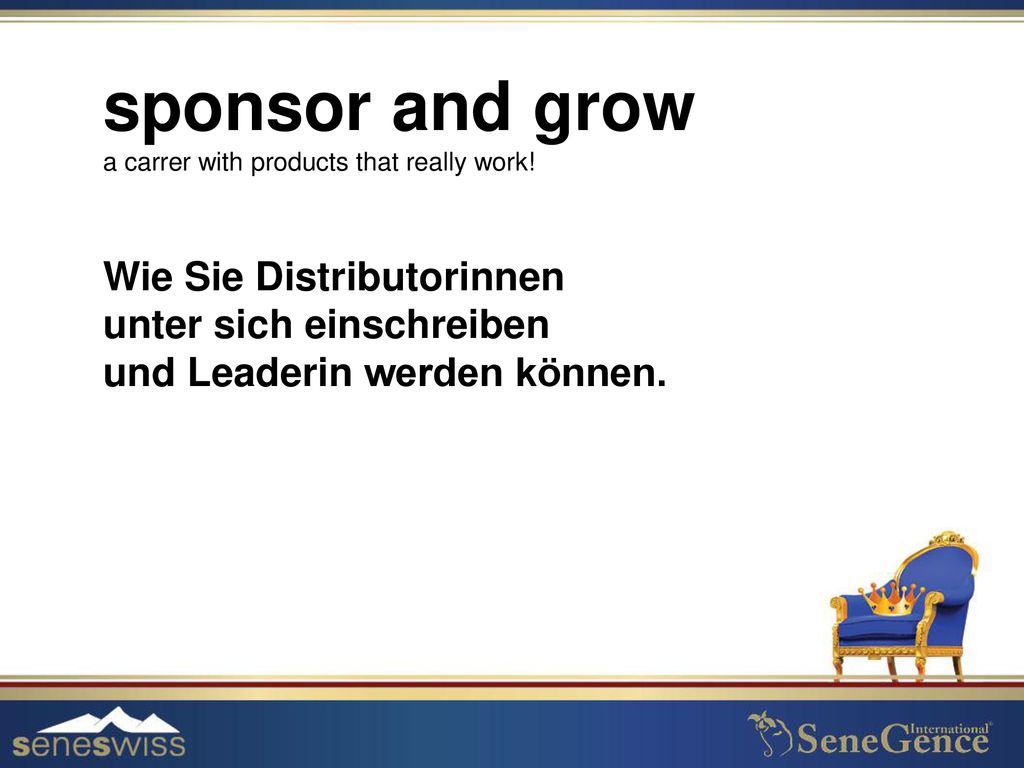 sponsor and grow
a carrer with products that really work!

Wie Sie Distributorinnen unter sich einschreiben und Leaderin werden können.

seneswiss

SeneGence International®